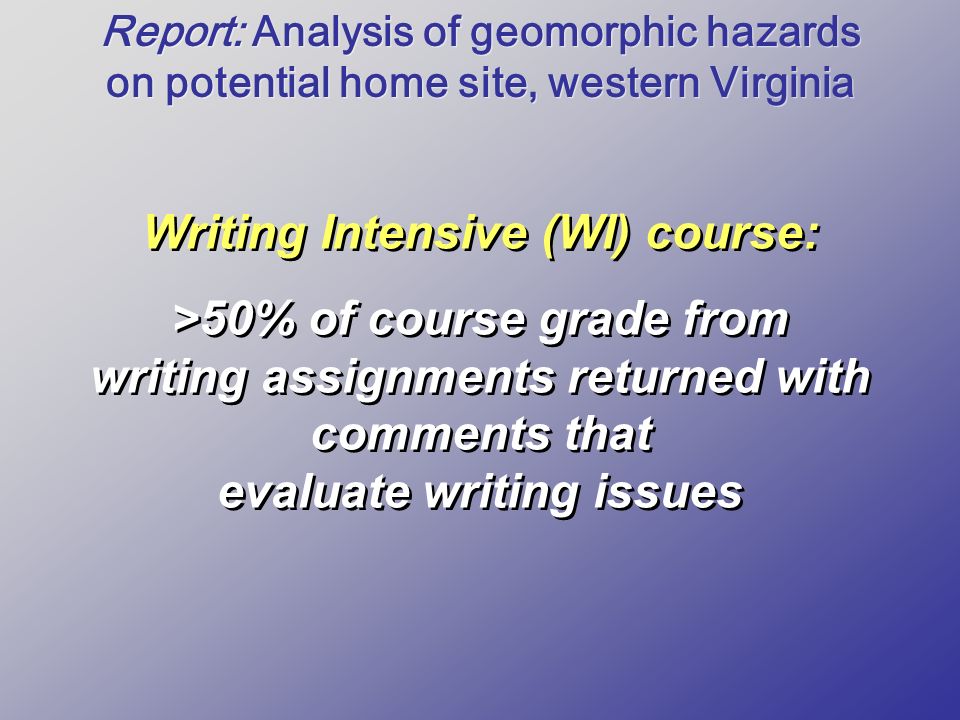 Report: Analysis of geomorphic hazards on potential home site, western Virginia

Writing Intensive (WI) course:

>50% of course grade from writing assignments returned with comments that evaluate writing issues